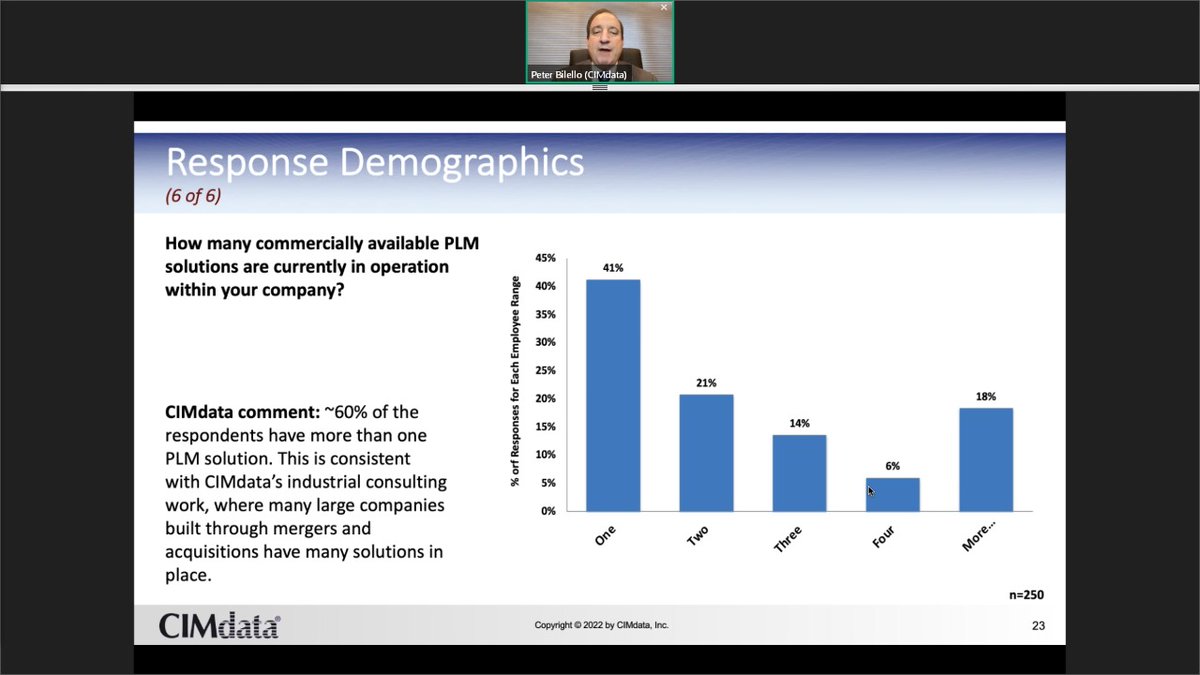 Peter Bilello (CIMdata)

Response Demographics
(6 of 6)

How many commercially available PLM solutions are currently in operation within your company?

CIMdata comment: ~60% of the respondents have more than one PLM solution. This is consistent with CIMdata's industrial consulting work, where many large companies built through mergers and acquisitions have many solutions in place.

% orf Responses for Each Employee Range

45%
40%
35%
30%
25%
20%
15%
10%
5%
0%

41%
21%
14%
6%
18%

One
Two
Three
Four
More...

n=250

CIMdata

Copyright © 2022 by CIMdata, Inc.

23